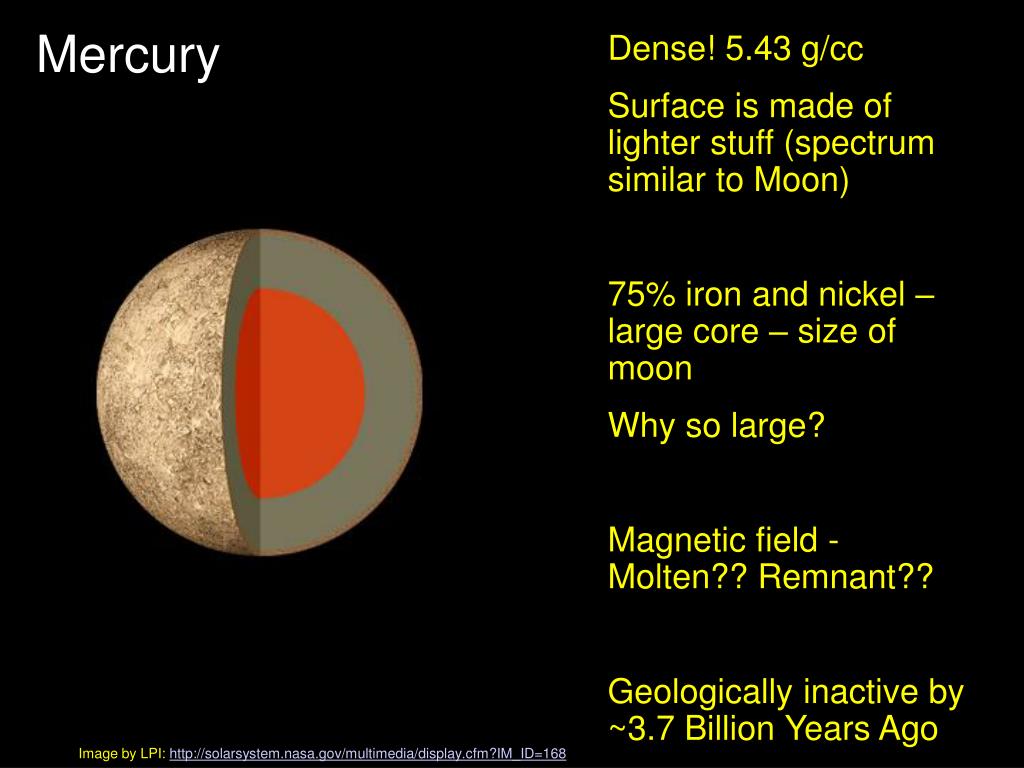 Mercury

Dense! 5.43 g/cc

Surface is made of lighter stuff (spectrum similar to Moon)

75% iron and nickel – large core – size of moon

Why so large?

Magnetic field - Molten?? Remnant??

Geologically inactive by ~3.7 Billion Years Ago

Image by LPI: http://solarsystem.nasa.gov/multimedia/display.cfm?IM_ID=168